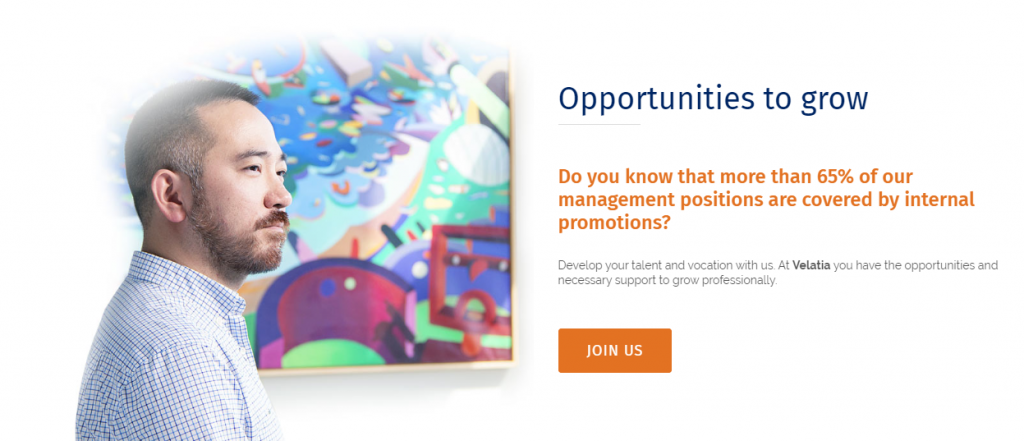 Opportunities to grow

Do you know that more than 65% of our management positions are covered by internal promotions?

Develop your talent and vocation with us. At Velatia you have the opportunities and necessary support to grow professionally.

JOIN US